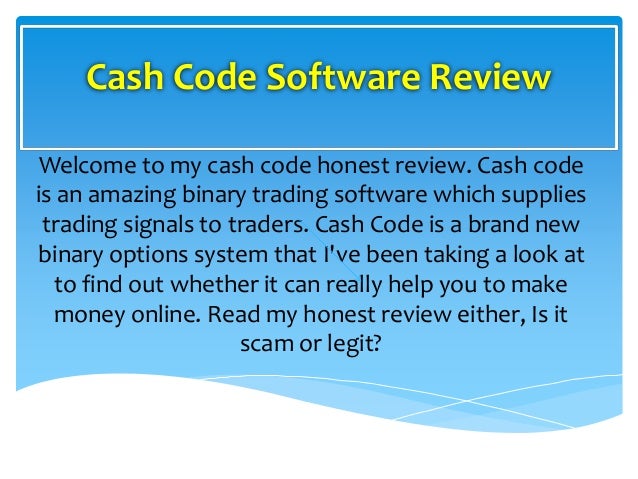 Cash Code Software Review

Welcome to my cash code honest review. Cash code is an amazing binary trading software which supplies trading signals to traders. Cash Code is a brand new binary options system that I've been taking a look at to find out whether it can really help you to make money online. Read my honest review either, Is it scam or legit?